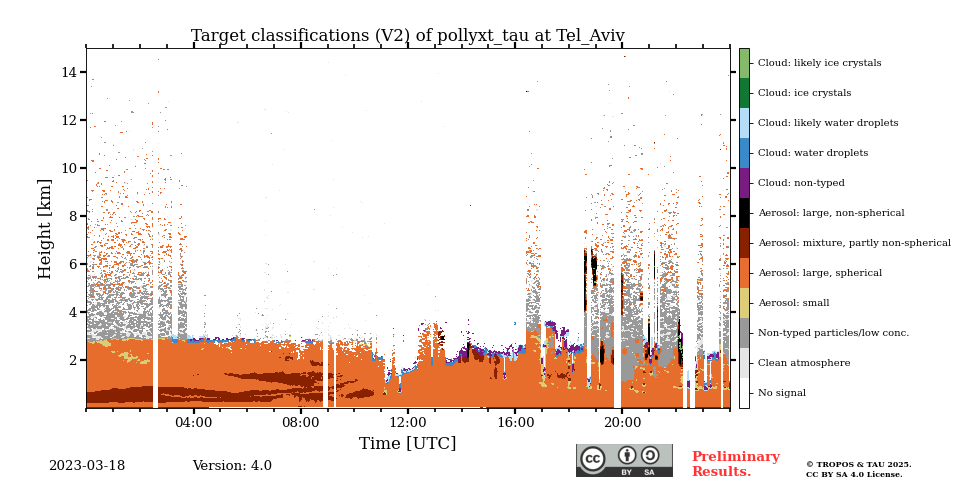 Target classifications (V2) of pollyxt_tau at Tel_Aviv

Height [km]

14
12
10
8
6
4
2

04:00 08:00 12:00 16:00 20:00

Time [UTC]

Cloud: likely ice crystals
Cloud: ice crystals
Cloud: likely water droplets
Cloud: water droplets
Cloud: non-typed
Aerosol: large, non-spherical
Aerosol: mixture, partly non-spherical
Aerosol: large, spherical
Aerosol: small
Non-typed particles/low conc.
Clean atmosphere
No signal

2023-03-18 Version: 4.0

BY SA

Preliminary Results.

© TROPOS & TAU 2025.
CC BY SA 4.0 License.